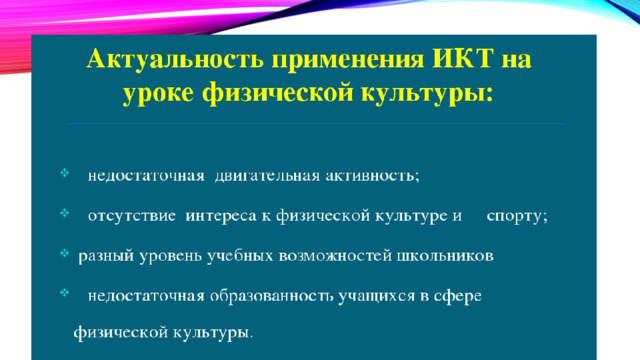 Актуальность применения ИКТ на уроке физической культуры:

❖ недостаточная двигательная активность;

❖ отсутствие интереса к физической культуре и спорту;

❖ разный уровень учебных возможностей школьников

❖ недостаточная образованность учащихся в сфере физической культуры.